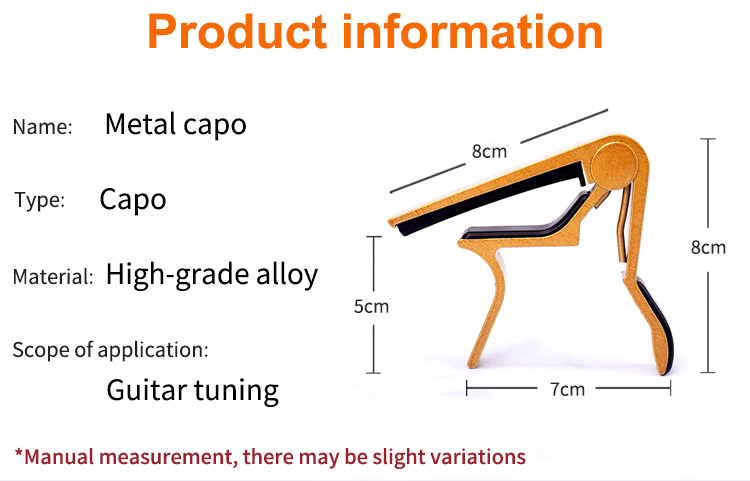 Product information

Name: Metal capo

Type: Capo

Material: High-grade alloy

Scope of application:

Guitar tuning

8cm

8cm

5cm

7cm

*Manual measurement, there may be slight variations